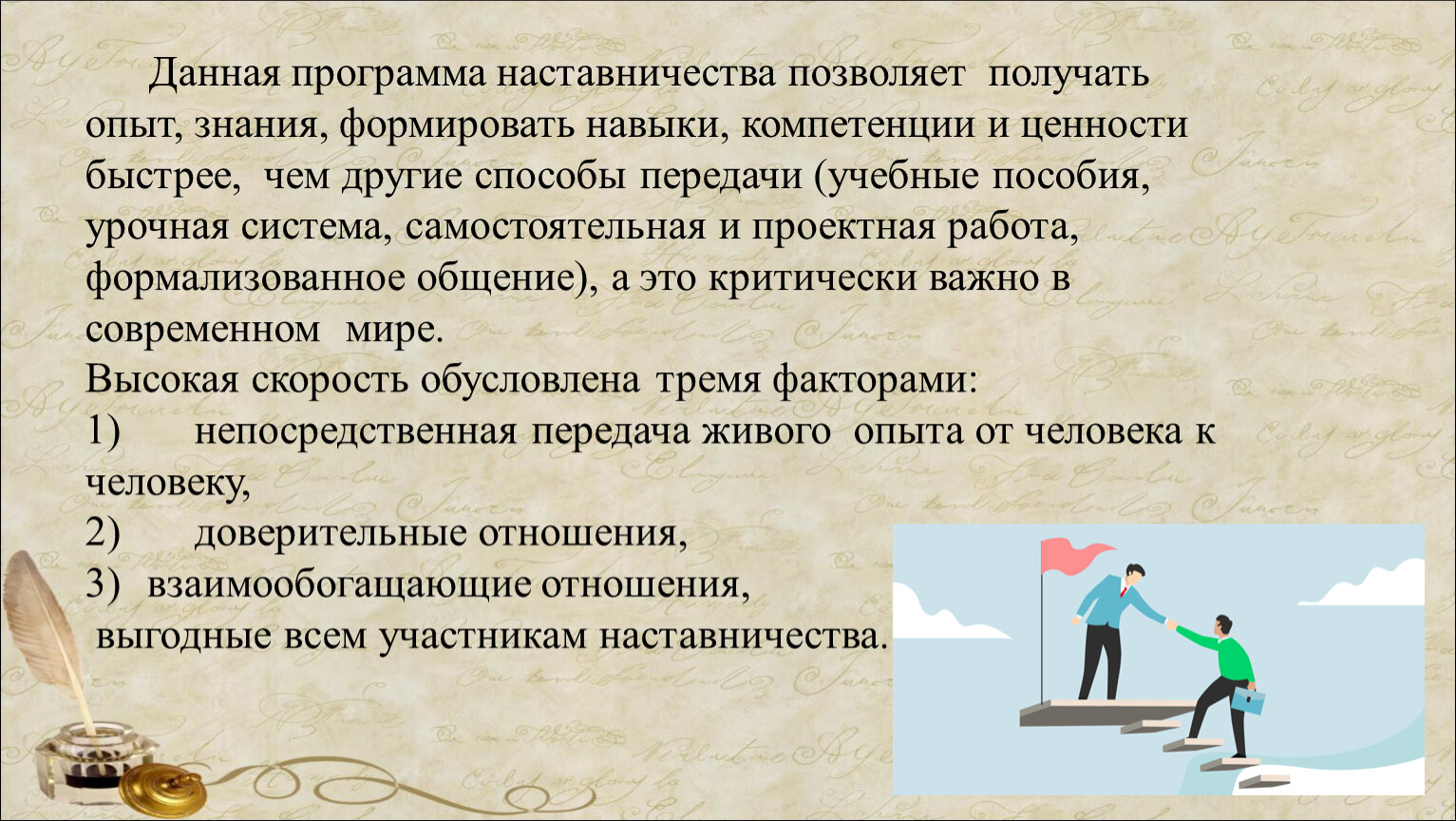 Данная программа наставничества позволяет получать опыт, знания, формировать навыки, компетенции и ценности быстрее, чем другие способы передачи (учебные пособия, урочная система, самостоятельная и проектная работа, формализованное общение), а это критически важно в современном мире.
Высокая скорость обусловлена тремя факторами:
1) непосредственная передача живого опыта от человека к человеку,
2) доверительные отношения,
3) взаимообогащающие отношения,
выгодные всем участникам наставничества.